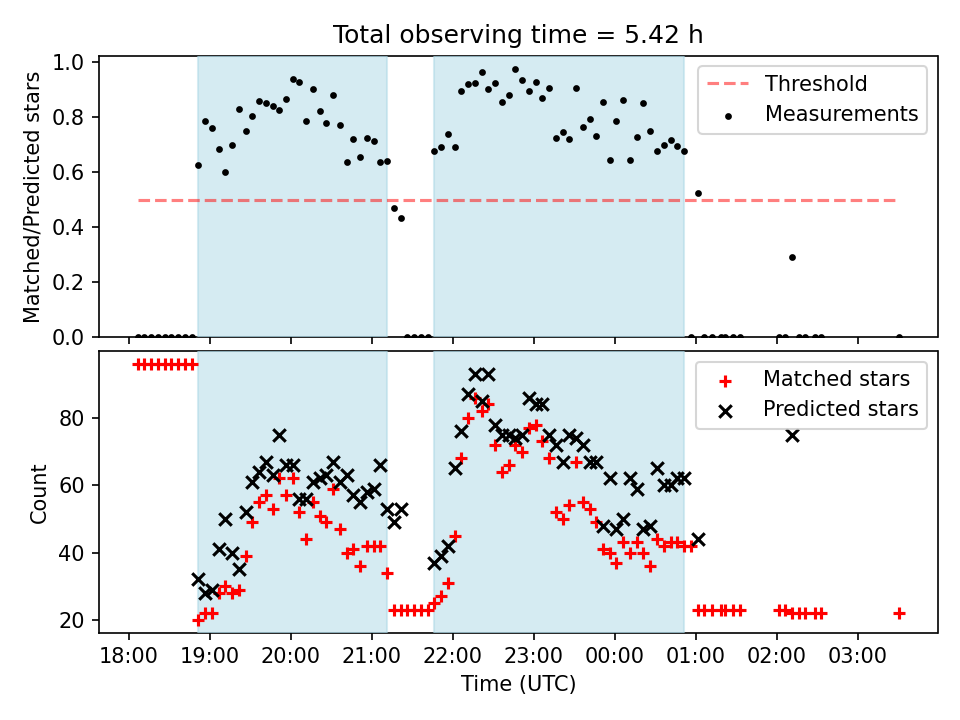 Total observing time = 5.42 h

Matched/Predicted stars

1.0
0.8
0.6
0.4
0.2
0.0

Threshold
Measurements

Count

80
60
40
20

Matched stars
Predicted stars

18:00
19:00
20:00
21:00
22:00
23:00
00:00
01:00
02:00
03:00

Time (UTC)